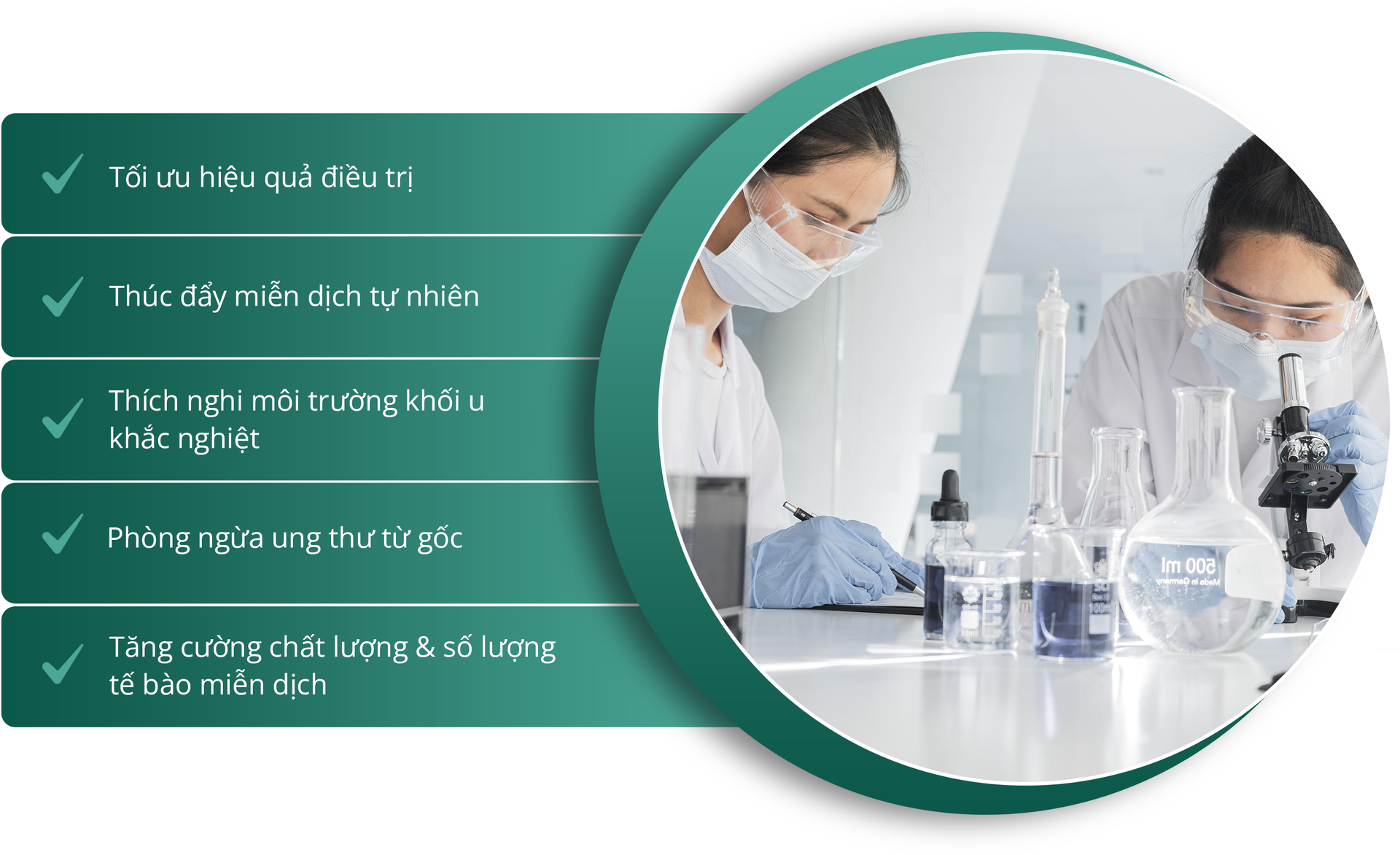 Tối ưu hiệu quả điều trị

Thúc đẩy miễn dịch tự nhiên

Thích nghi môi trường khối u khắc nghiệt

Phòng ngừa ung thư từ gốc

Tăng cường chất lượng & số lượng tế bào miễn dịch

500 ml
Made in Germany